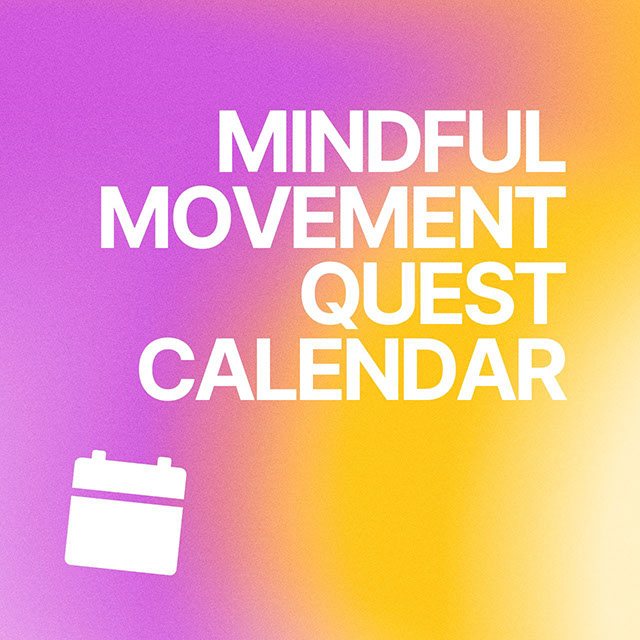 MINDFUL MOVEMENT QUEST CALENDAR